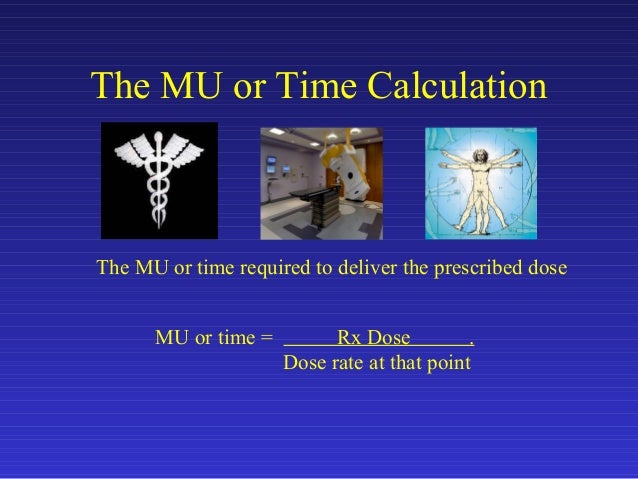 The MU or Time Calculation

The MU or time required to deliver the prescribed dose

MU or time = $\frac{\text{Rx Dose}}{\text{Dose rate at that point}}$